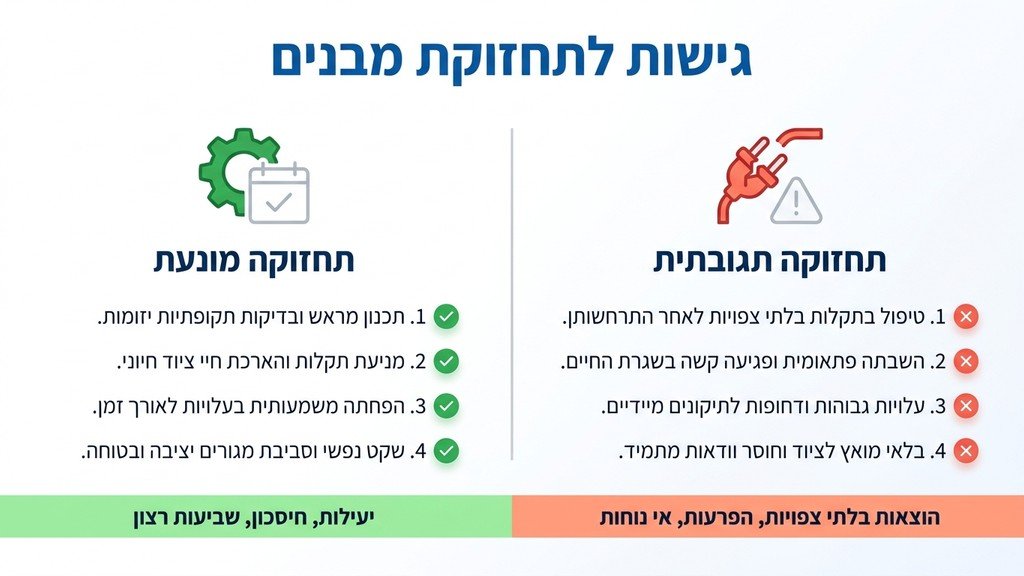 גישות לתחזוקת מבנים

תחזוקה תגובתית

1. טיפול בתקלות בלתי צפויות לאחר התרחשותן.
2. השבתה פתאומית ופגיעה קשה בשגרת החיים.
3. עלויות גבוהות ודחופות לתיקונים מיידיים.
4. בלאי מואץ לציוד וחוסר וודאות מתמיד.

הוצאות בלתי צפויות, הפרעות, אי נוחות

תחזוקה מונעת

1. תכנון מראש ובדיקות תקופתיות יזומות.
2. מניעת תקלות והארכת חיי ציוד חיוני.
3. הפחתה משמעותית בעלויות לאורך זמן.
4. שקט נפשי וסביבת מגורים יציבה ובטוחה.

יעילות, חיסכון, שביעות רצון